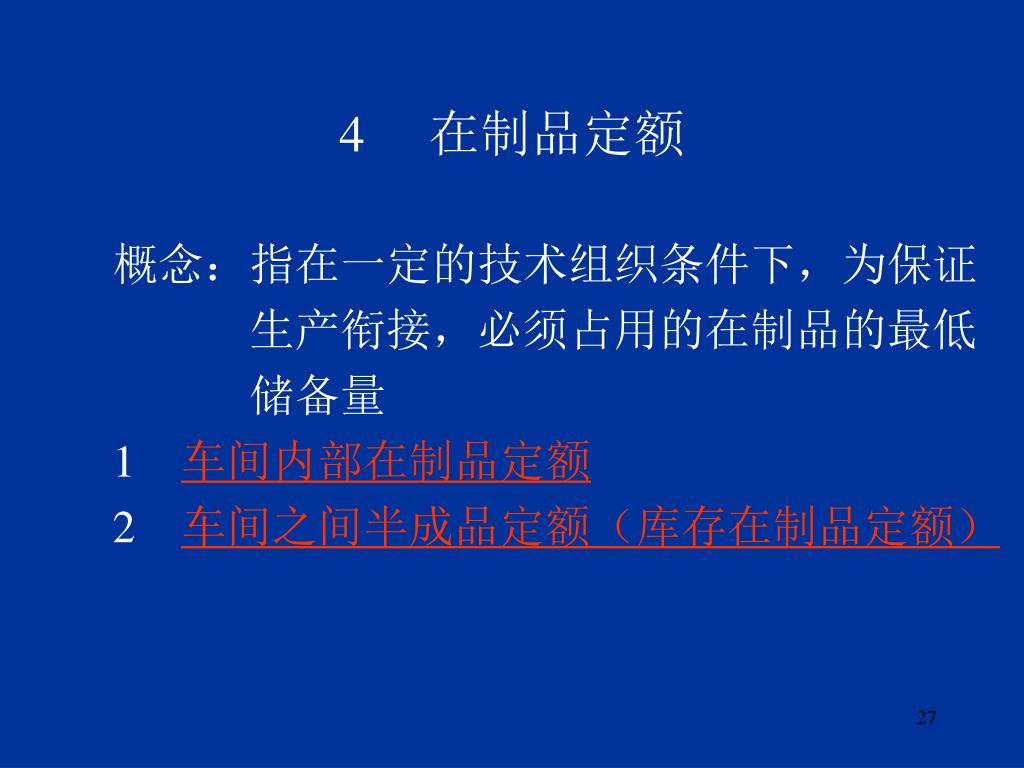 4　在制品定额

概念：指在一定的技术组织条件下，为保证生产衔接，必须占用的在制品的最低储备量

1　车间内部在制品定额

2　车间之间半成品定额（库存在制品定额）

27